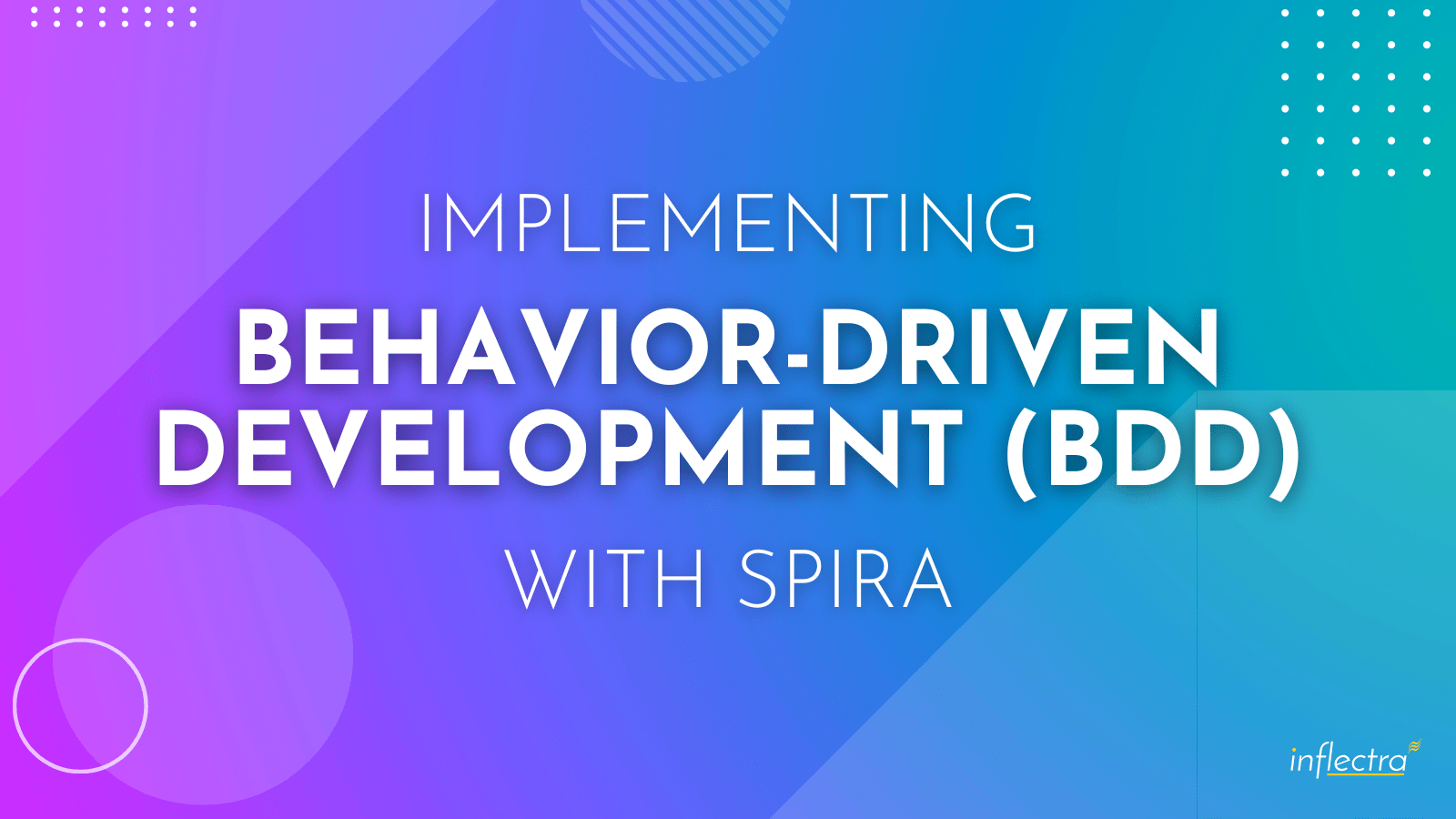 IMPLEMENTING
BEHAVIOR-DRIVEN DEVELOPMENT (BDD)
WITH SPIRA

inflectra